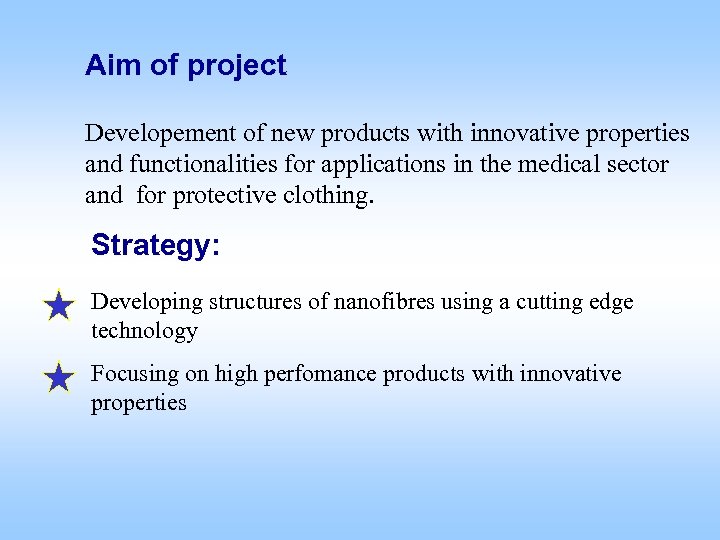 Aim of project

Developement of new products with innovative properties and functionalities for applications in the medical sector and for protective clothing.

Strategy:

Developing structures of nanofibres using a cutting edge technology

Focusing on high perfomance products with innovative properties